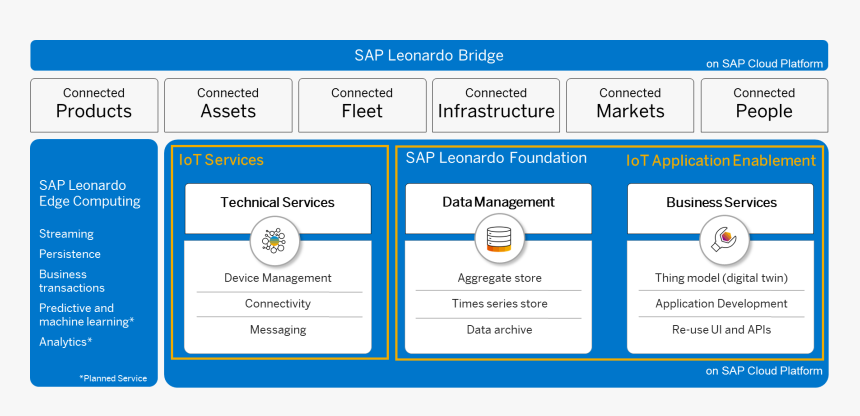 SAP Leonardo Bridge

on SAP Cloud Platform

Connected Products

Connected Assets

Connected Fleet

Connected Infrastructure

Connected Markets

Connected People

SAP Leonardo Edge Computing

Streaming

Persistence

Business transactions

Predictive and machine learning*

Analytics*

*Planned Service

IoT Services

Technical Services

Device Management

Connectivity

Messaging

SAP Leonardo Foundation

IoT Application Enablement

Data Management

Aggregate store

Times series store

Data archive

Business Services

Thing model (digital twin)

Application Development

Re-use UI and APIs

on SAP Cloud Platform